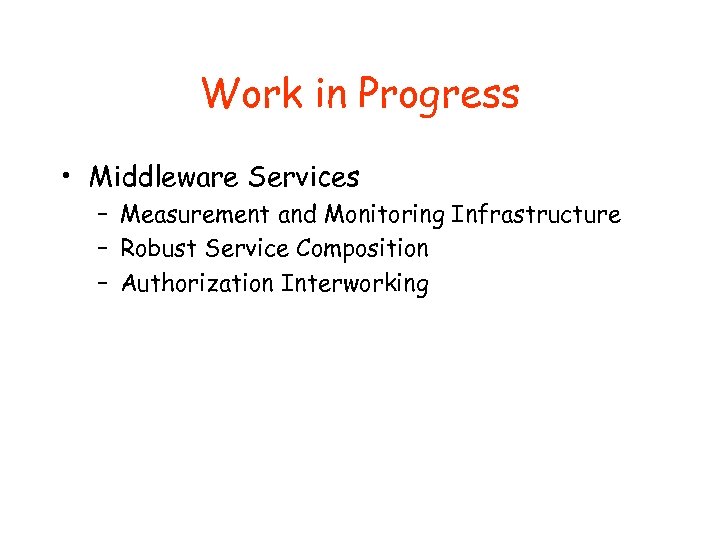 Work in Progress

• Middleware Services
  – Measurement and Monitoring Infrastructure
  – Robust Service Composition
  – Authorization Interworking